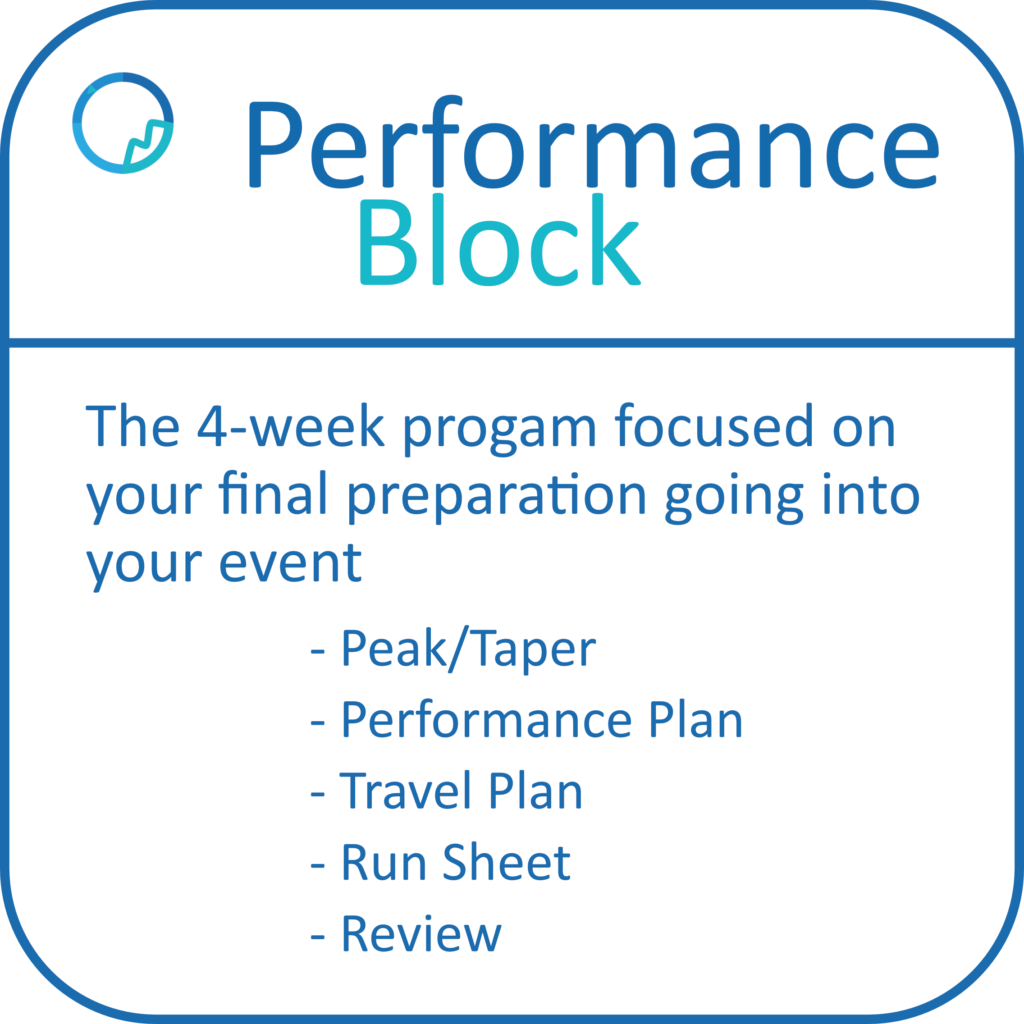 Performance
Block

The 4-week progam focused on your final preparation going into your event

- Peak/Taper
- Performance Plan
- Travel Plan
- Run Sheet
- Review